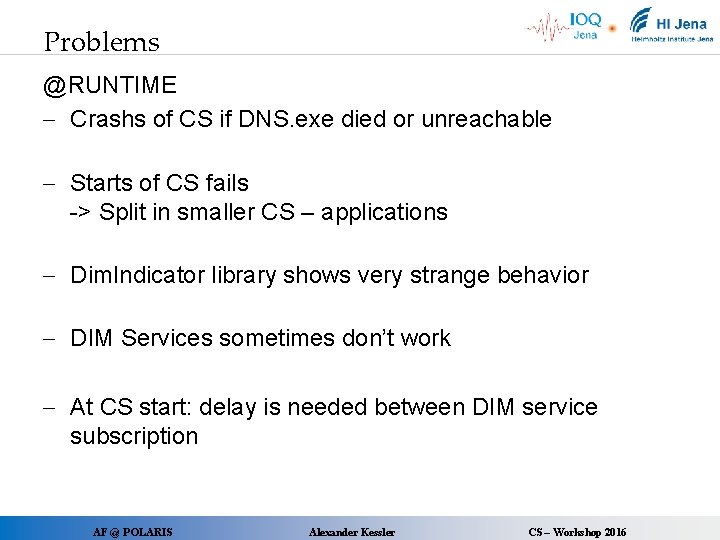 Problems

IOQ Jena

HI Jena
Helmholtz Institute Jena

@RUNTIME

– Crashs of CS if DNS.exe died or unreachable

– Starts of CS fails
-> Split in smaller CS – applications

– DimIndicator library shows very strange behavior

– DIM Services sometimes don't work

– At CS start: delay is needed between DIM service subscription

AF @ POLARIS

Alexander Kessler

CS – Workshop 2016